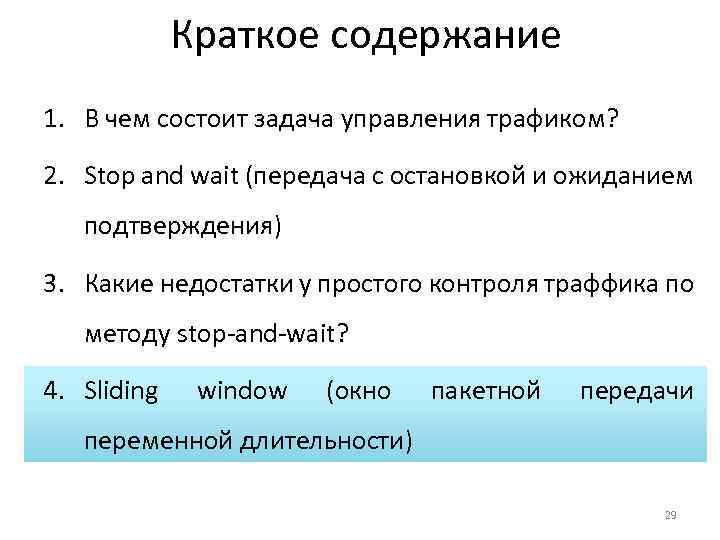 Краткое содержание

1. В чем состоит задача управления трафиком?

2. Stop and wait (передача с остановкой и ожиданием подтверждения)

3. Какие недостатки у простого контроля траффика по методу stop-and-wait?

4. Sliding window (окно пакетной передачи переменной длительности)

29